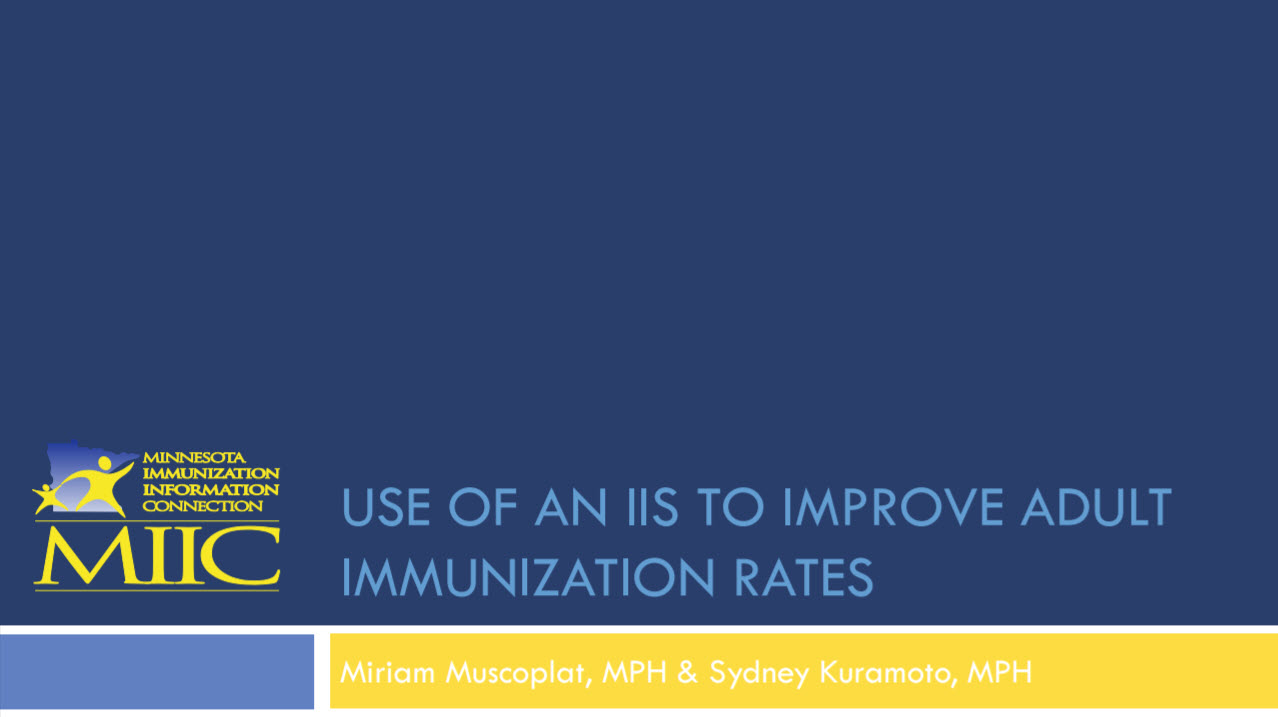 MINNESOTA
IMMUNIZATION
INFORMATION
CONNECTION
MIIC

USE OF AN IIS TO IMPROVE ADULT IMMUNIZATION RATES

Miriam Muscoplat, MPH & Sydney Kuramoto, MPH